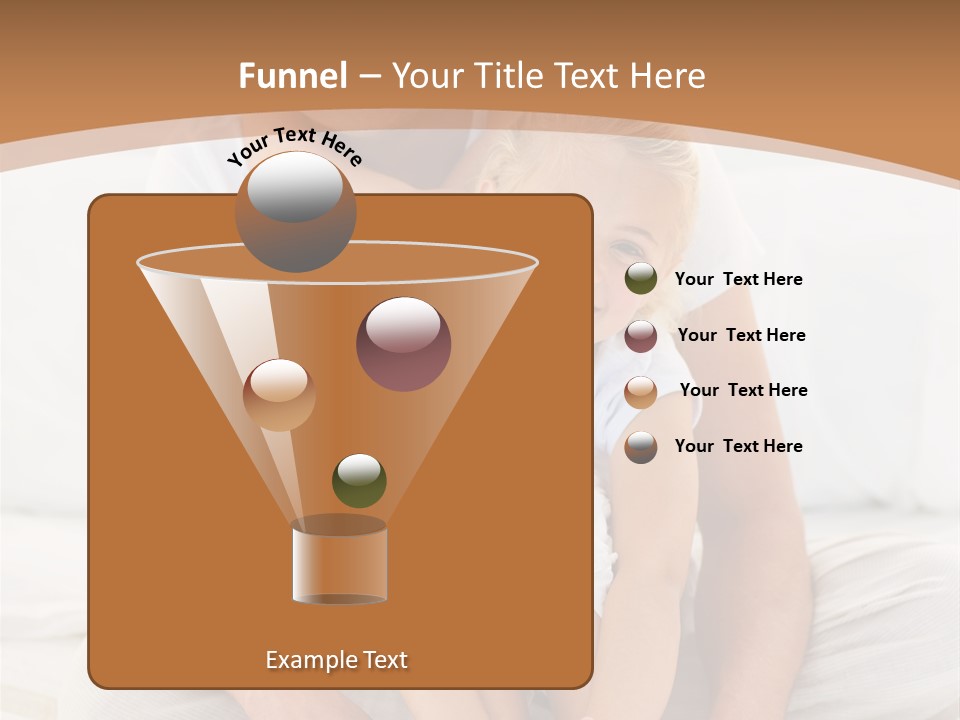 Funnel – Your Title Text Here

Your Text Here

Your Text Here

Your Text Here

Your Text Here

Your Text Here

Example Text